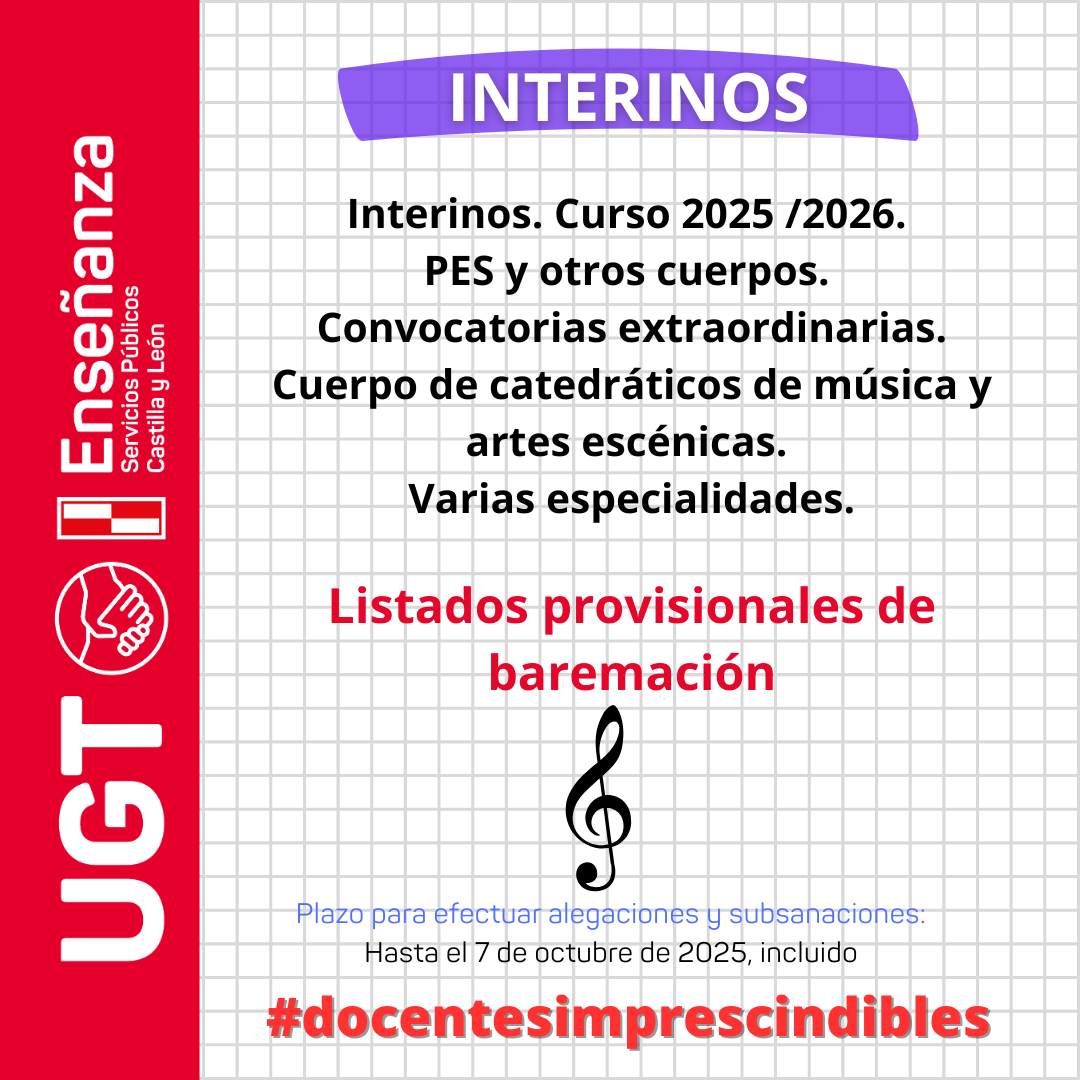 UGT
Enseñanza
Servicios Públicos
Castilla y León

INTERINOS

Interinos. Curso 2025 /2026.
PES y otros cuerpos.
Convocatorias extraordinarias.
Cuerpo de catedráticos de música y artes escénicas.
Varias especialidades.

Listados provisionales de baremación

Plazo para efectuar alegaciones y subsanaciones:
Hasta el 7 de octubre de 2025, incluido

#docentesimprescindibles